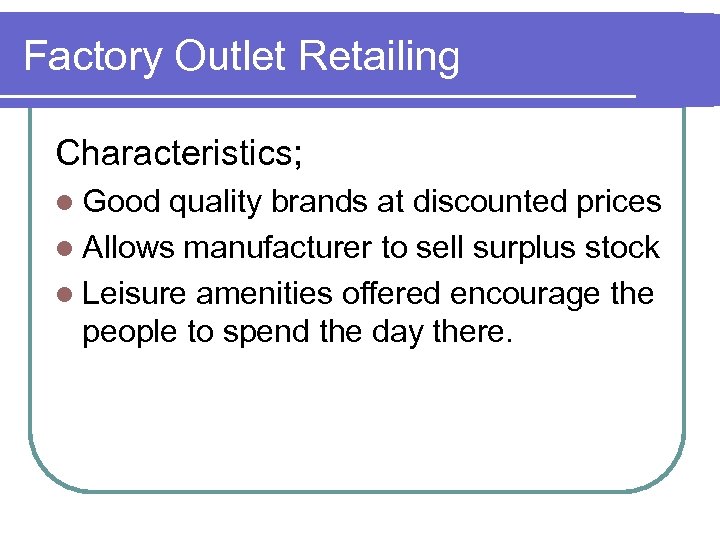 Factory Outlet Retailing

Characteristics;

- Good quality brands at discounted prices
- Allows manufacturer to sell surplus stock
- Leisure amenities offered encourage the people to spend the day there.